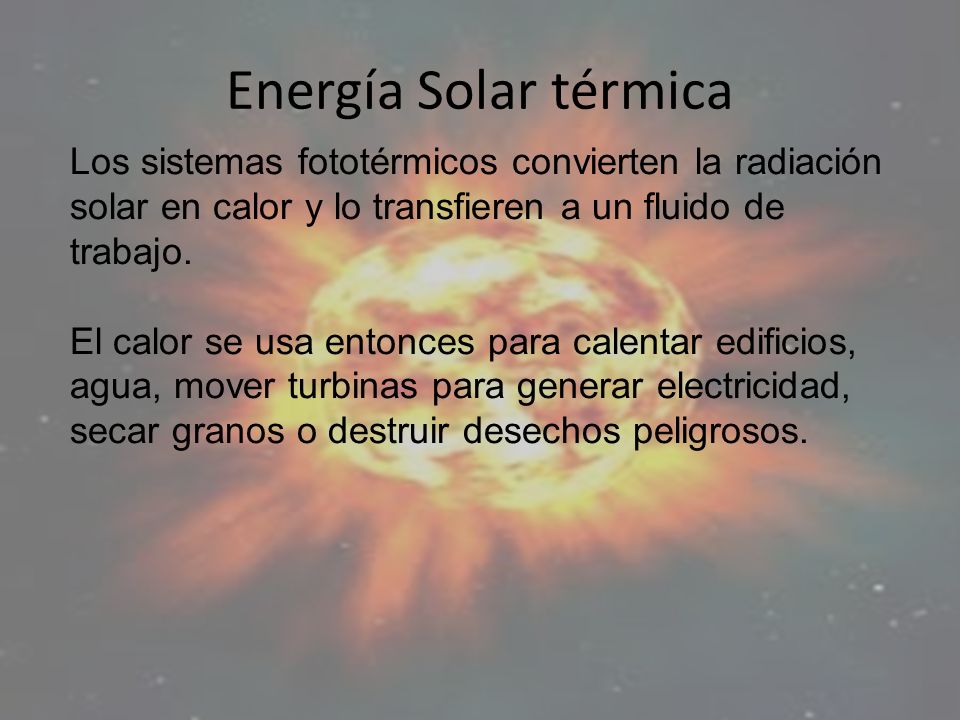 Energía Solar térmica

Los sistemas fototérmicos convierten la radiación solar en calor y lo transfieren a un fluido de trabajo.

El calor se usa entonces para calentar edificios, agua, mover turbinas para generar electricidad, secar granos o destruir desechos peligrosos.